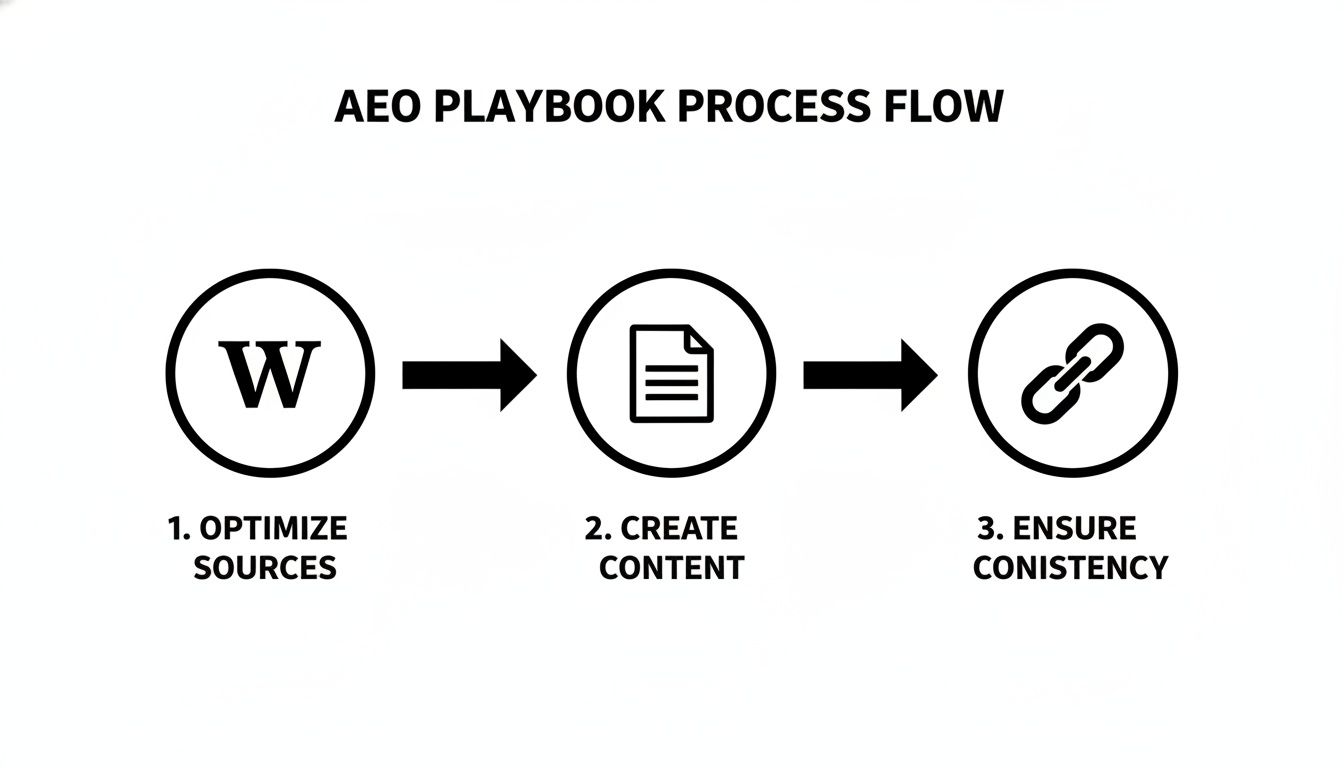 AEO PLAYBOOK PROCESS FLOW

W

1. OPTIMIZE SOURCES

2. CREATE CONTENT

3. ENSURE CONISTENCY